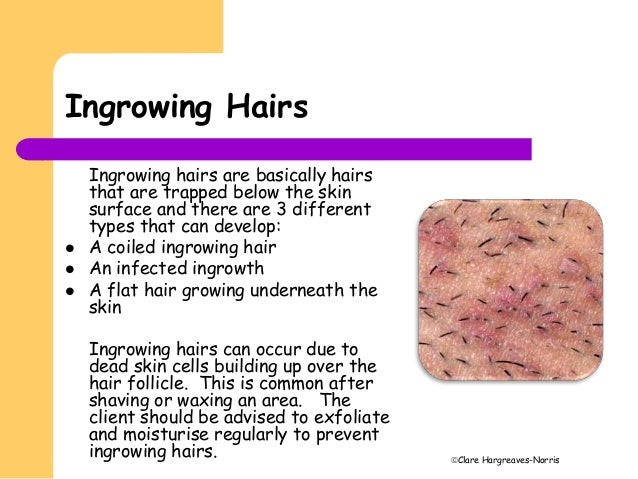 Ingrowing Hairs

Ingrowing hairs are basically hairs that are trapped below the skin surface and there are 3 different types that can develop:

- A coiled ingrowing hair
- An infected ingrowth
- A flat hair growing underneath the skin

Ingrowing hairs can occur due to dead skin cells building up over the hair follicle. This is common after shaving or waxing an area. The client should be advised to exfoliate and moisturise regularly to prevent ingrowing hairs.

©Clare Hargreaves-Norris